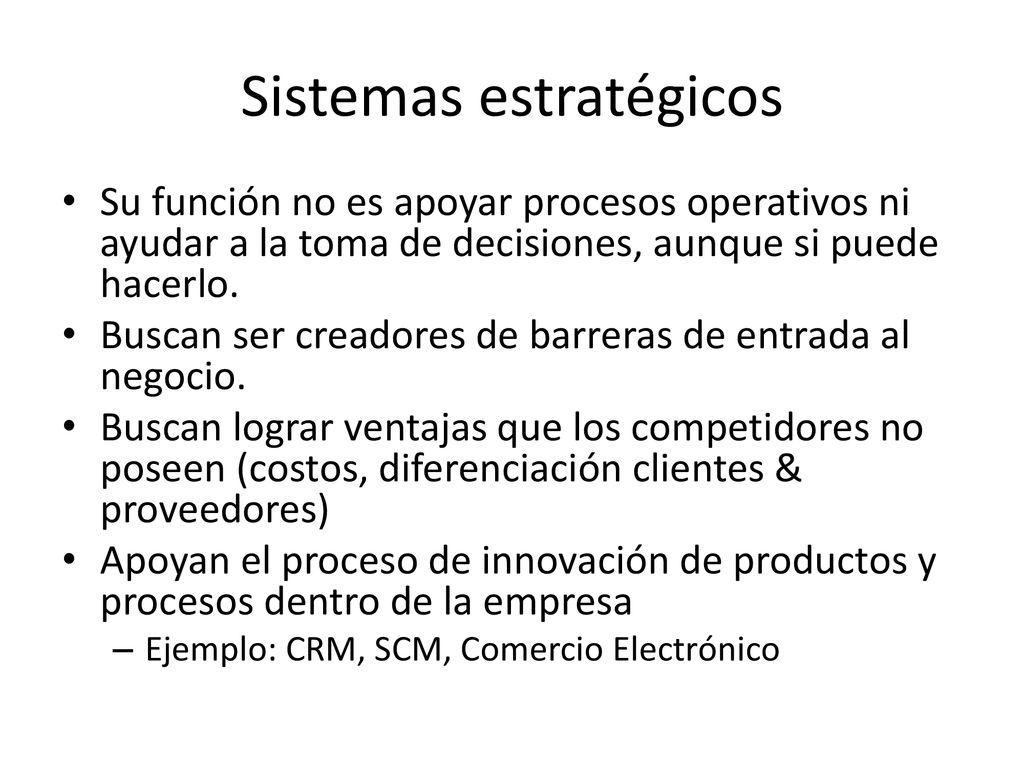 Sistemas estratégicos

• Su función no es apoyar procesos operativos ni ayudar a la toma de decisiones, aunque si puede hacerlo.
• Buscan ser creadores de barreras de entrada al negocio.
• Buscan lograr ventajas que los competidores no poseen (costos, diferenciación clientes & proveedores)
• Apoyan el proceso de innovación de productos y procesos dentro de la empresa
– Ejemplo: CRM, SCM, Comercio Electrónico